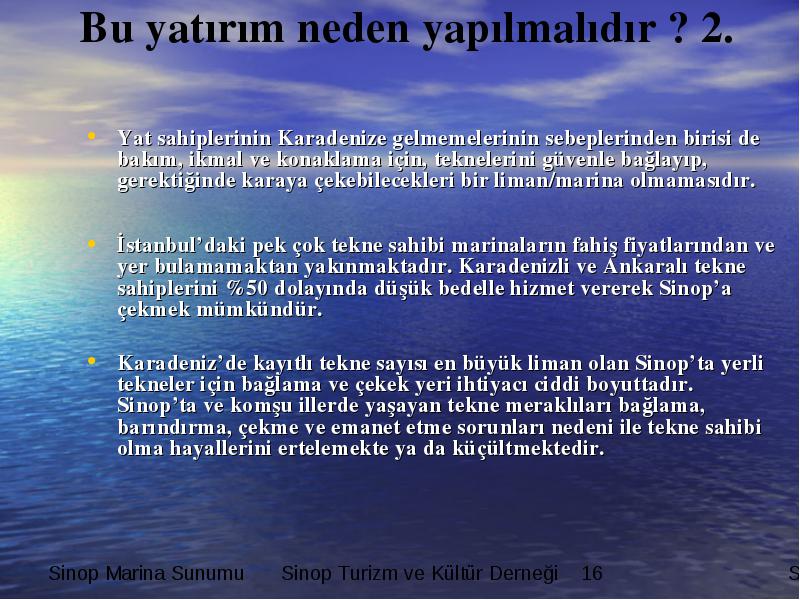 Bu yatırım neden yapılmalıdır ? 2.

• Yat sahiplerinin Karadenize gelmemelerinin sebeplerinden birisi de bakım, ikmal ve konaklama için, teknelerini güvenle bağlayıp, gerektiğinde karaya çekebilecekleri bir liman/marina olmamasıdır.

• İstanbul'daki pek çok tekne sahibi marinaların fahiş fiyatlarından ve yer bulamamaktan yakınmaktadır. Karadenizli ve Ankaralı tekne sahiplerini %50 dolayında düşük bedelle hizmet vererek Sinop'a çekmek mümkündür.

• Karadeniz'de kayıtlı tekne sayısı en büyük liman olan Sinop'ta yerli tekneler için bağlama ve çekek yeri ihtiyacı ciddi boyuttadır. Sinop'ta ve komşu illerde yaşayan tekne meraklıları bağlama, barındırma, çekme ve emanet etme sorunları nedeni ile tekne sahibi olma hayallerini ertelemekte ya da küçültmektedir.

Sinop Marina Sunumu Sinop Turizm ve Kültür Derneği 16 S